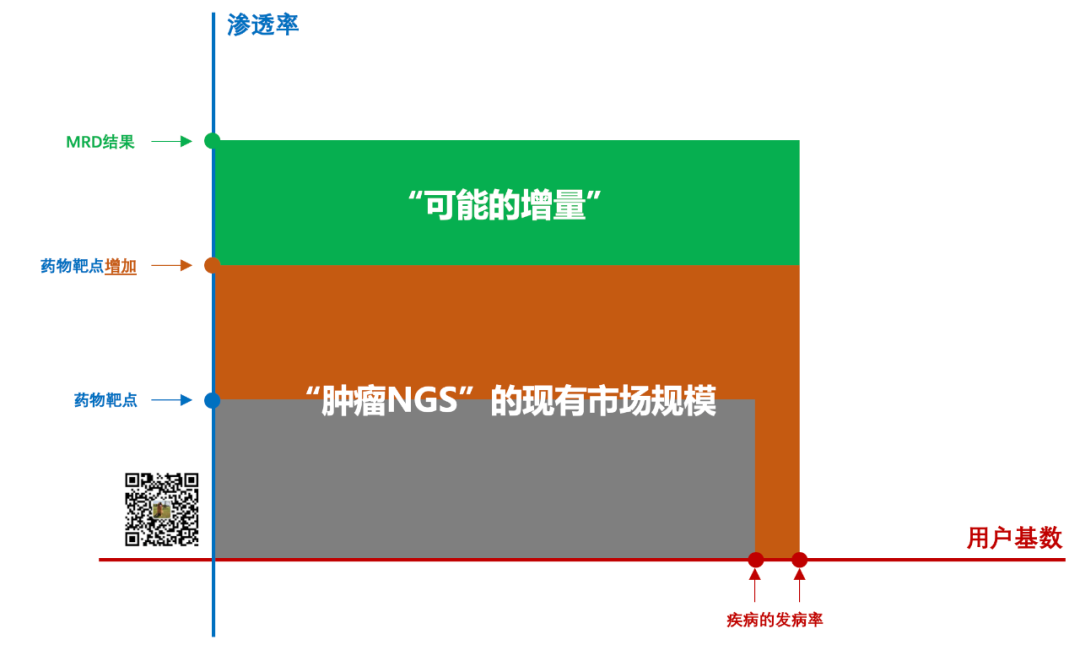 渗透率

MRD结果

“可能的增量”

药物靶点增加

“肿瘤NGS”的现有市场规模

药物靶点

用户基数

疾病的发病率